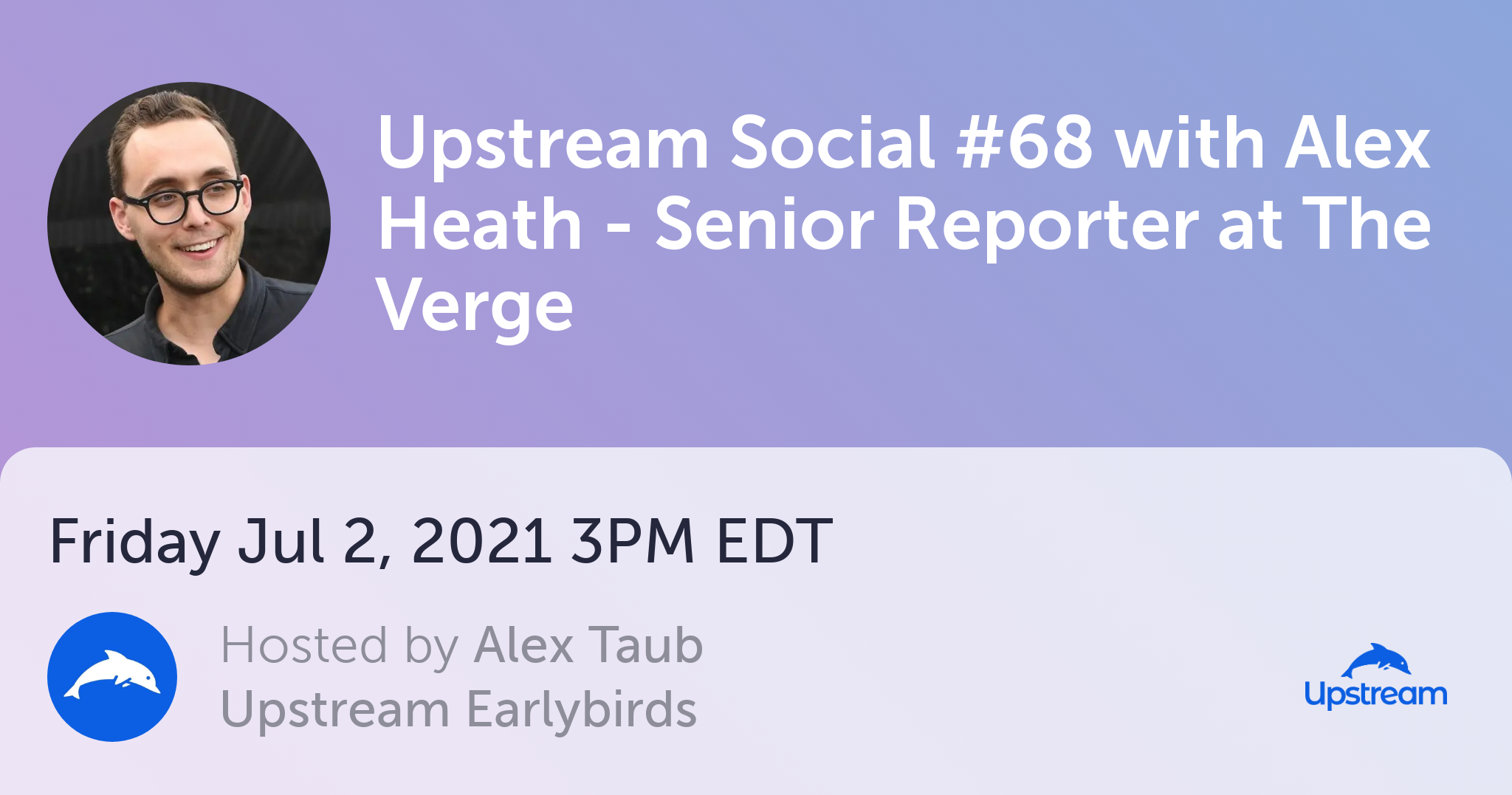 Upstream Social #68 with Alex Heath - Senior Reporter at The Verge

Friday Jul 2, 2021 3PM EDT

Hosted by Alex Taub
Upstream Earlybirds

Upstream